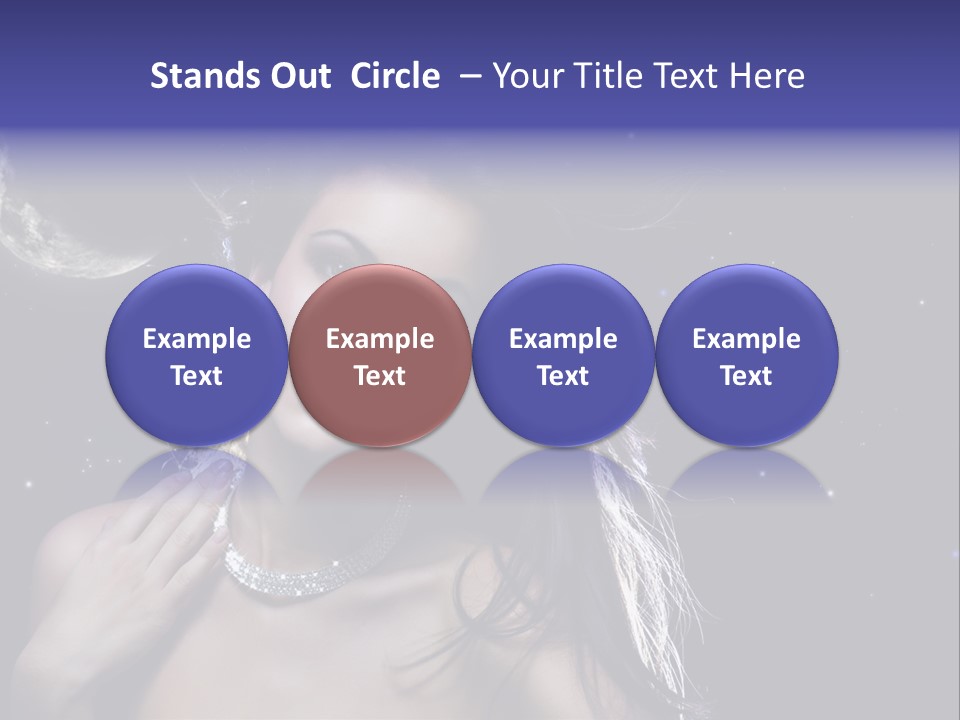 Stands Out Circle – Your Title Text Here

Example Text

Example Text

Example Text

Example Text